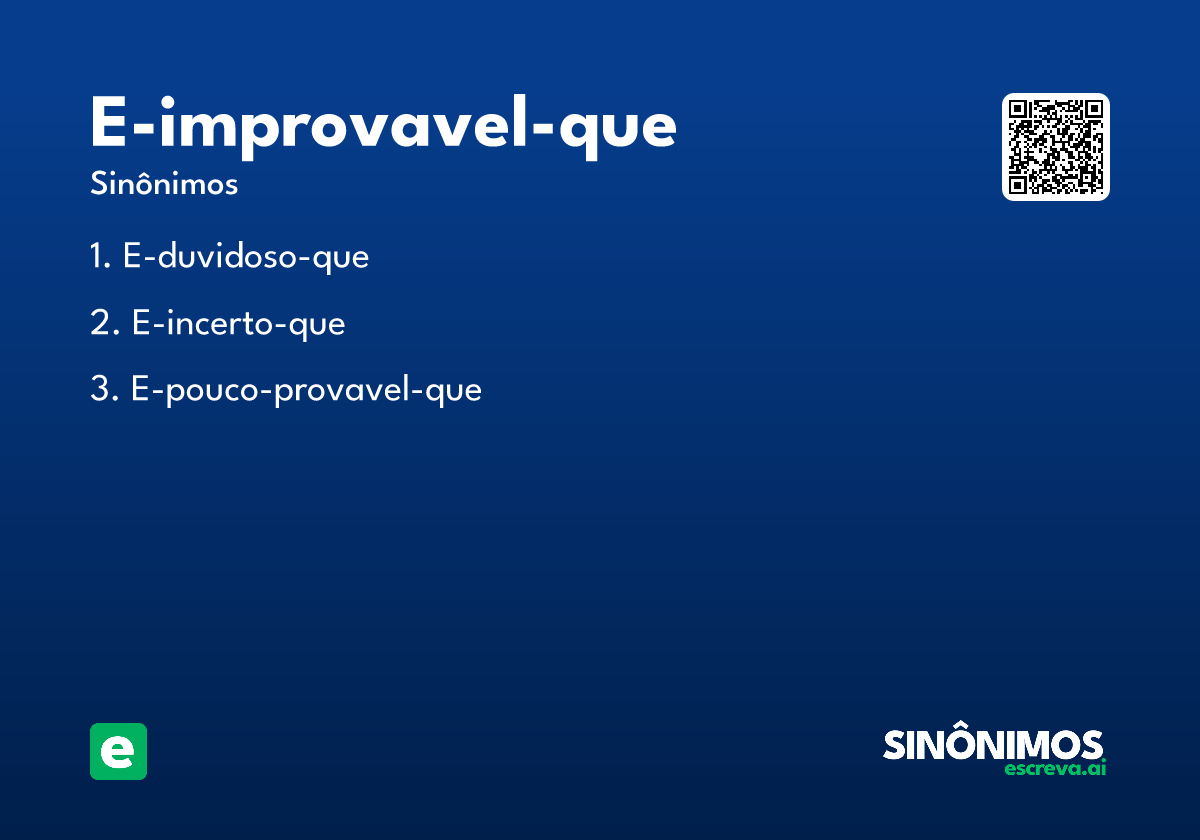 E-improvavel-que
Sinônimos

1. E-duvidoso-que

2. E-incerto-que

3. E-pouco-provavel-que

e

SINÔNIMOS
escreva.ai